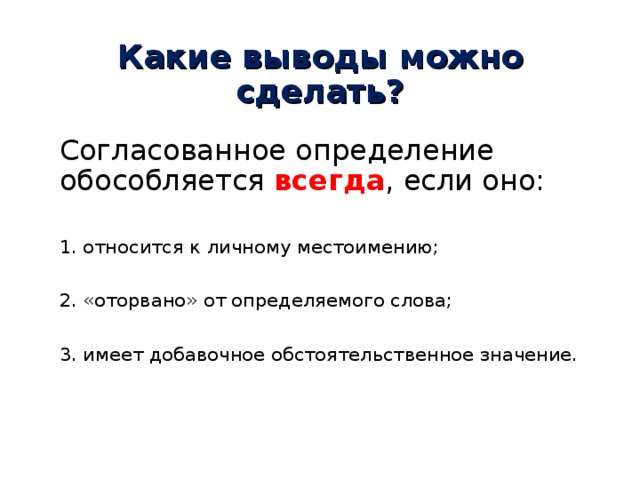 Какие выводы можно сделать?

Согласованное определение обособляется всегда, если оно:

1. относится к личному местоимению;

2. «оторвано» от определяемого слова;

3. имеет добавочное обстоятельственное значение.